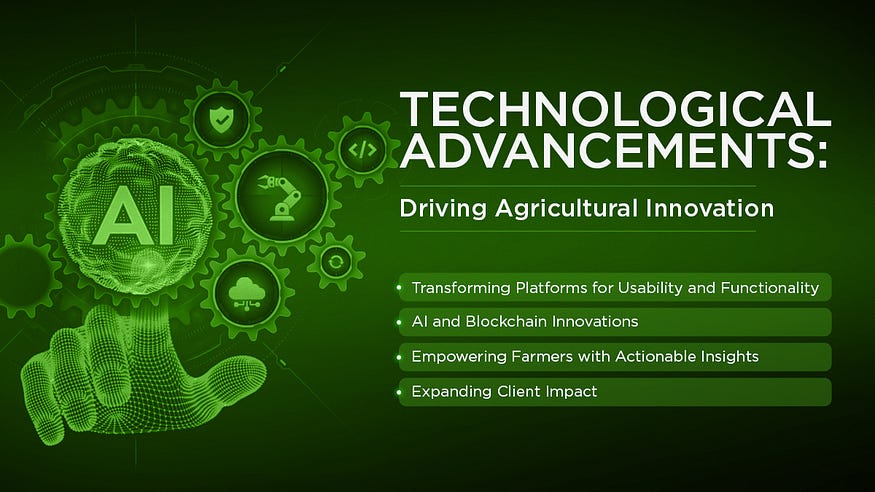 AI

</>

TECHNOLOGICAL ADVANCEMENTS:

Driving Agricultural Innovation

• Transforming Platforms for Usability and Functionality
• AI and Blockchain Innovations
• Empowering Farmers with Actionable Insights
• Expanding Client Impact